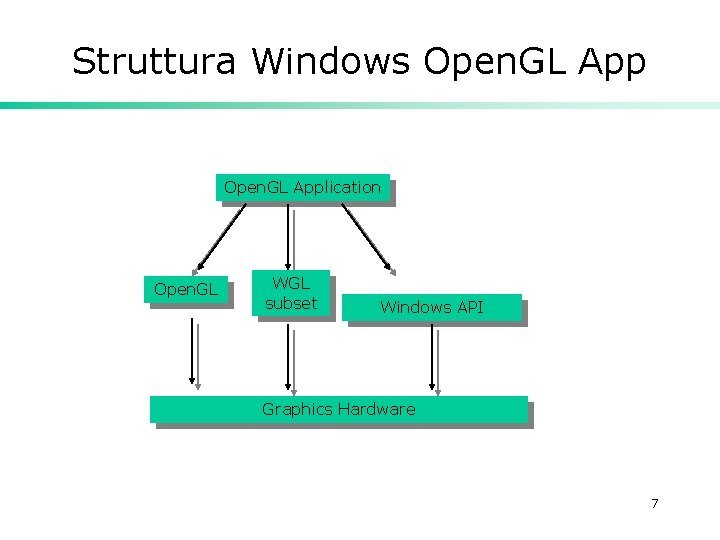 Struttura Windows OpenGL App

OpenGL Application

OpenGL

WGL subset

Windows API

Graphics Hardware

7